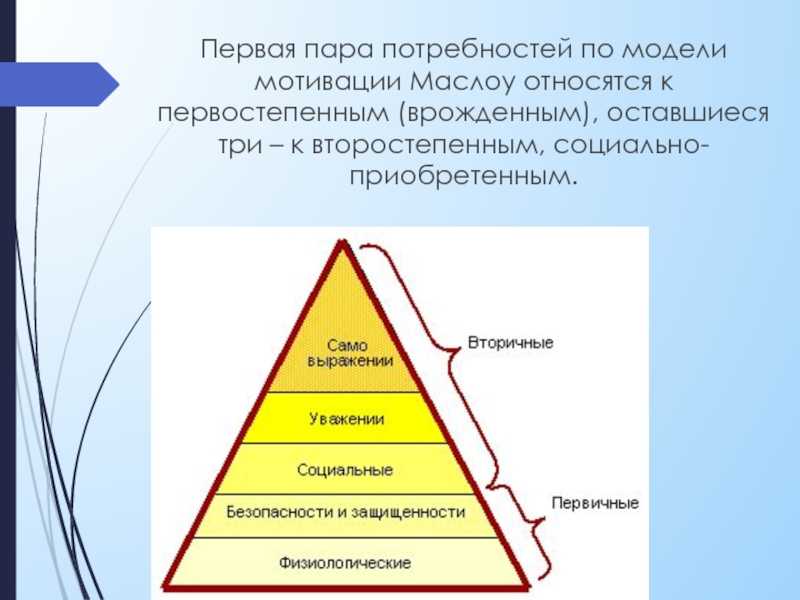 Первая пара потребностей по модели мотивации Маслоу относятся к первостепенным (врожденным), оставшиеся три – к второстепенным, социально-приобретенным.

Само выражении

Уважении

Социальные

Безопасности и защищенности

Физиологические

Вторичные

Первичные